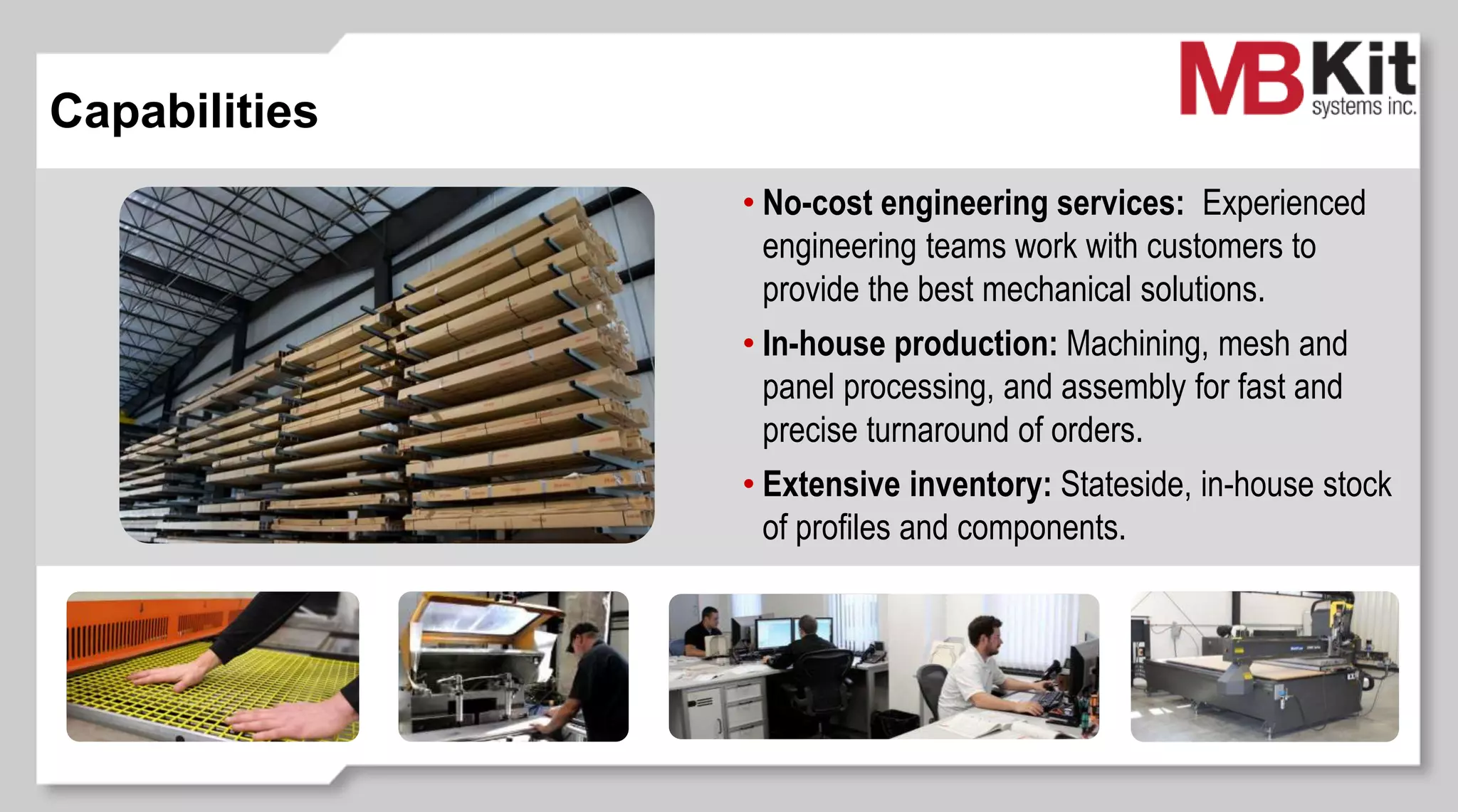 Capabilities

MB Kit systems inc.

• No-cost engineering services: Experienced engineering teams work with customers to provide the best mechanical solutions.

• In-house production: Machining, mesh and panel processing, and assembly for fast and precise turnaround of orders.

• Extensive inventory: Stateside, in-house stock of profiles and components.